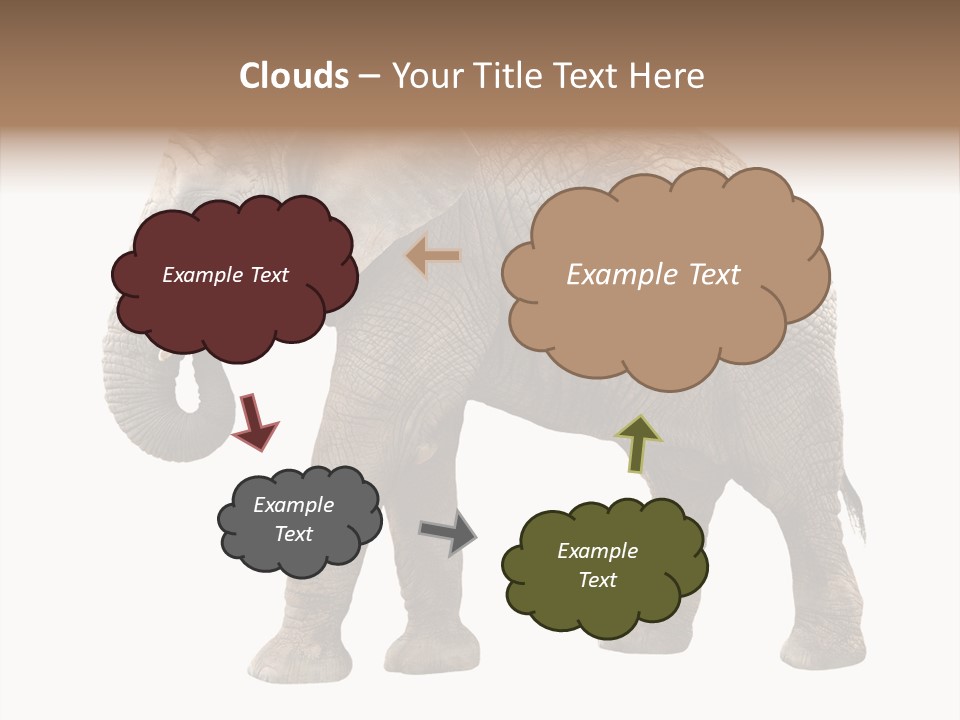 Clouds – Your Title Text Here

Example Text

Example Text

Example Text

Example Text